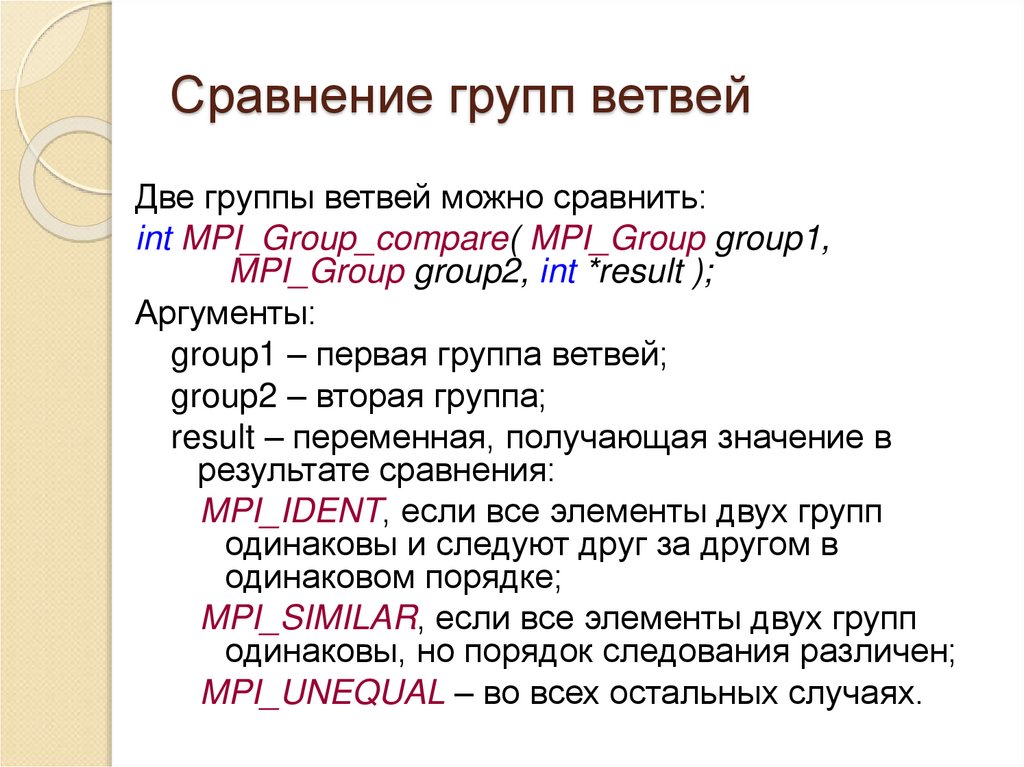 Сравнение групп ветвей

Две группы ветвей можно сравнить:
int MPI_Group_compare( MPI_Group group1, MPI_Group group2, int *result );
Аргументы:
group1 – первая группа ветвей;
group2 – вторая группа;
result – переменная, получающая значение в результате сравнения:
MPI_IDENT, если все элементы двух групп одинаковы и следуют друг за другом в одинаковом порядке;
MPI_SIMILAR, если все элементы двух групп одинаковы, но порядок следования различен;
MPI_UNEQUAL – во всех остальных случаях.